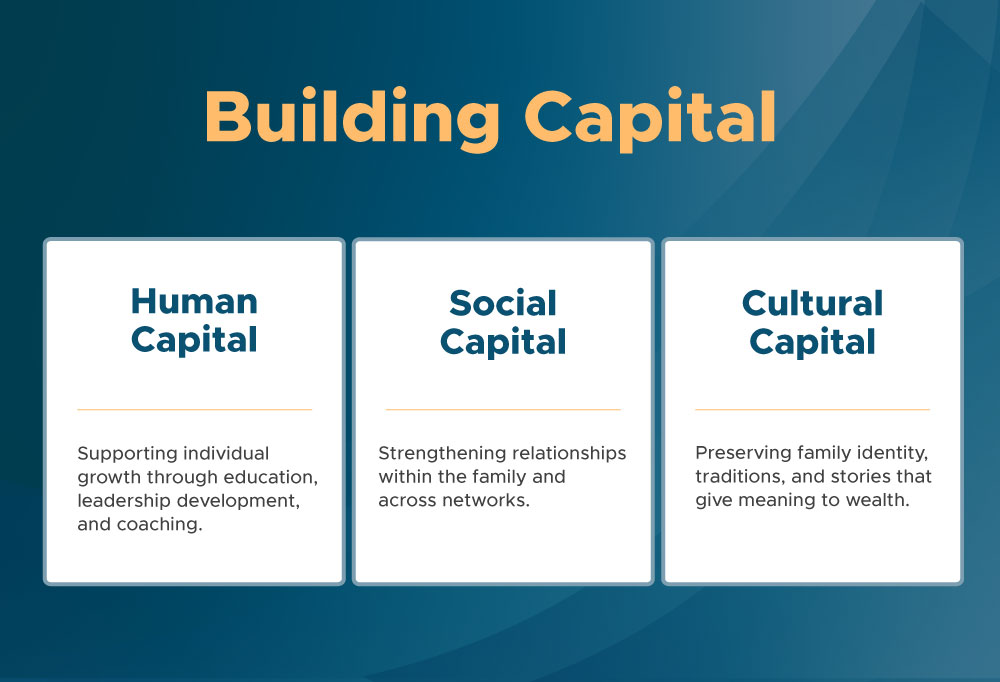 Building Capital

Human Capital

Supporting individual growth through education, leadership development, and coaching.

Social Capital

Strengthening relationships within the family and across networks.

Cultural Capital

Preserving family identity, traditions, and stories that give meaning to wealth.